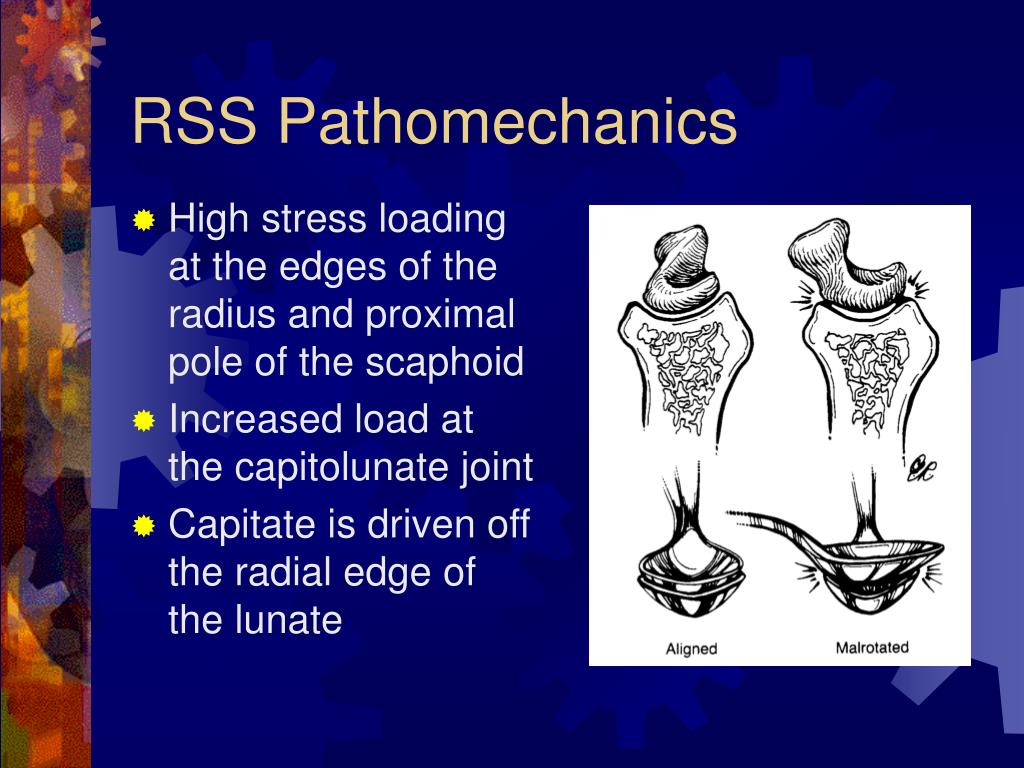 RSS Pathomechanics

High stress loading at the edges of the radius and proximal pole of the scaphoid

Increased load at the capitolunate joint

Capitate is driven off the radial edge of the lunate

Aligned

Malrotated